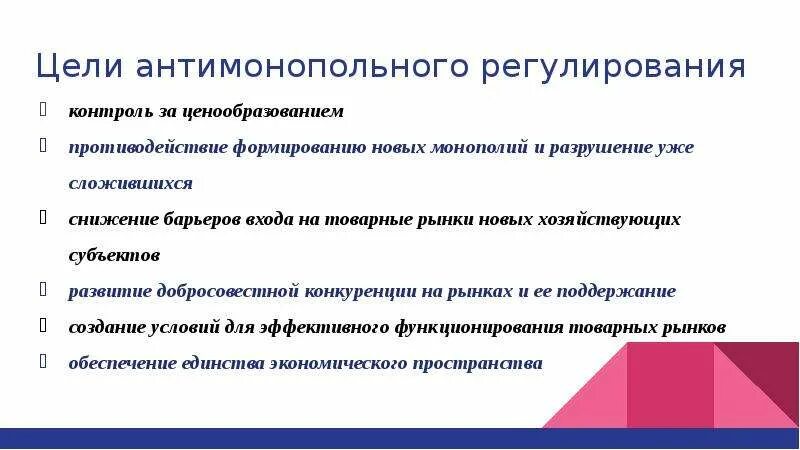 Цели антимонопольного регулирования

контроль за ценообразованием

противодействие формированию новых монополий и разрушение уже сложившихся

снижение барьеров входа на товарные рынки новых хозяйствующих субъектов

развитие добросовестной конкуренции на рынках и ее поддержание

создание условий для эффективного функционирования товарных рынков

обеспечение единства экономического пространства